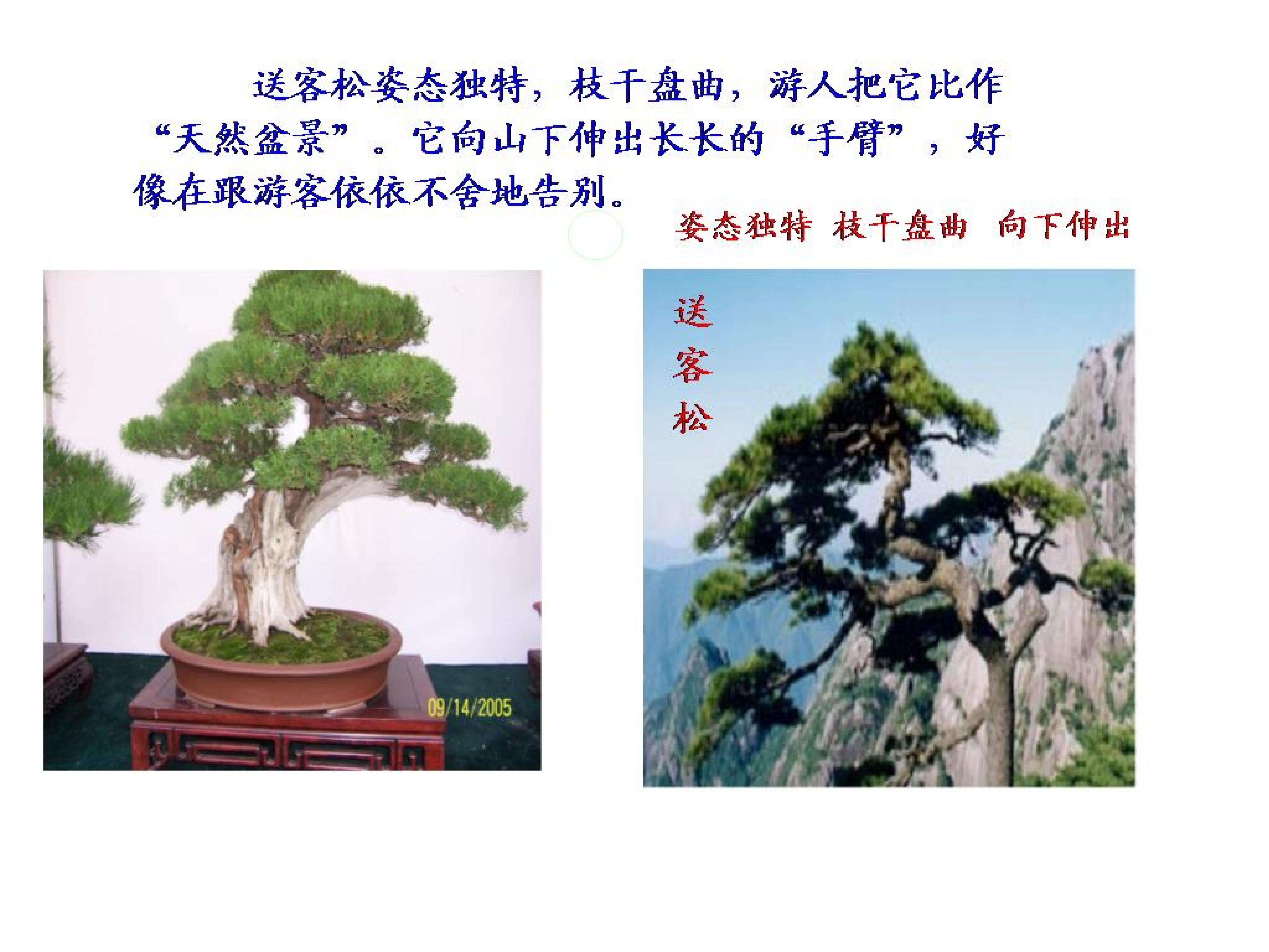 送客松姿态独特，枝干盘曲，游人把它比作“天然盆景”。它向山下伸出长长的“手臂”，好像在跟游客依依不舍地告别。

姿态独特　枝干盘曲　向下伸出

09/14/2005

送客松